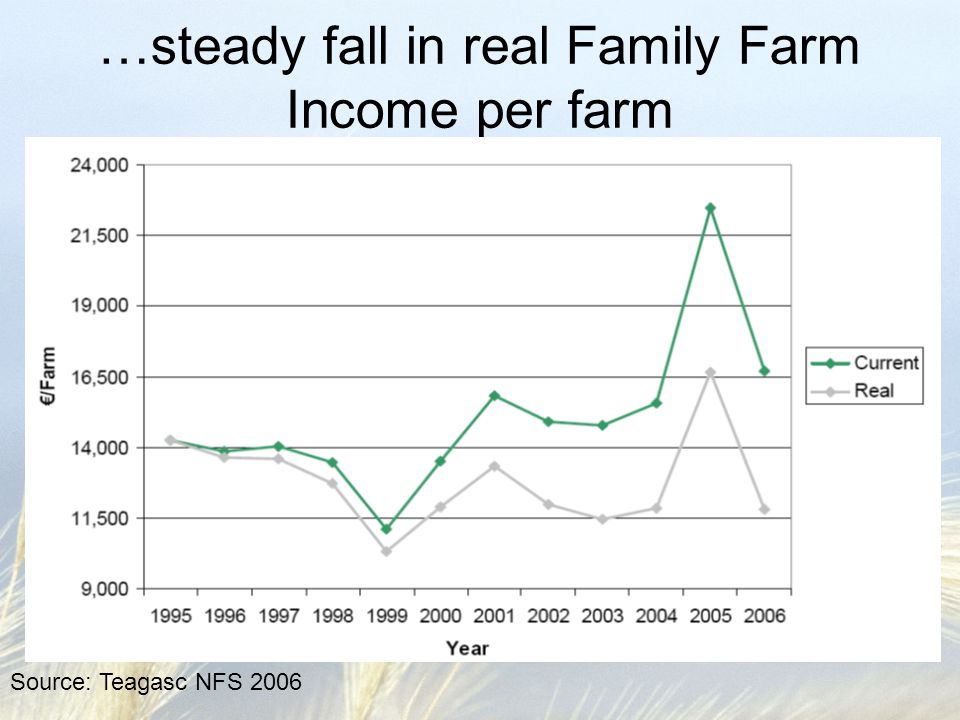 …steady fall in real Family Farm Income per farm

24,000
21,500
19,000
16,500
14,000
11,500
9,000

€/Farm

1995 1996 1997 1998 1999 2000 2001 2002 2003 2004 2005 2006

Year

Current
Real

Source: Teagasc NFS 2006